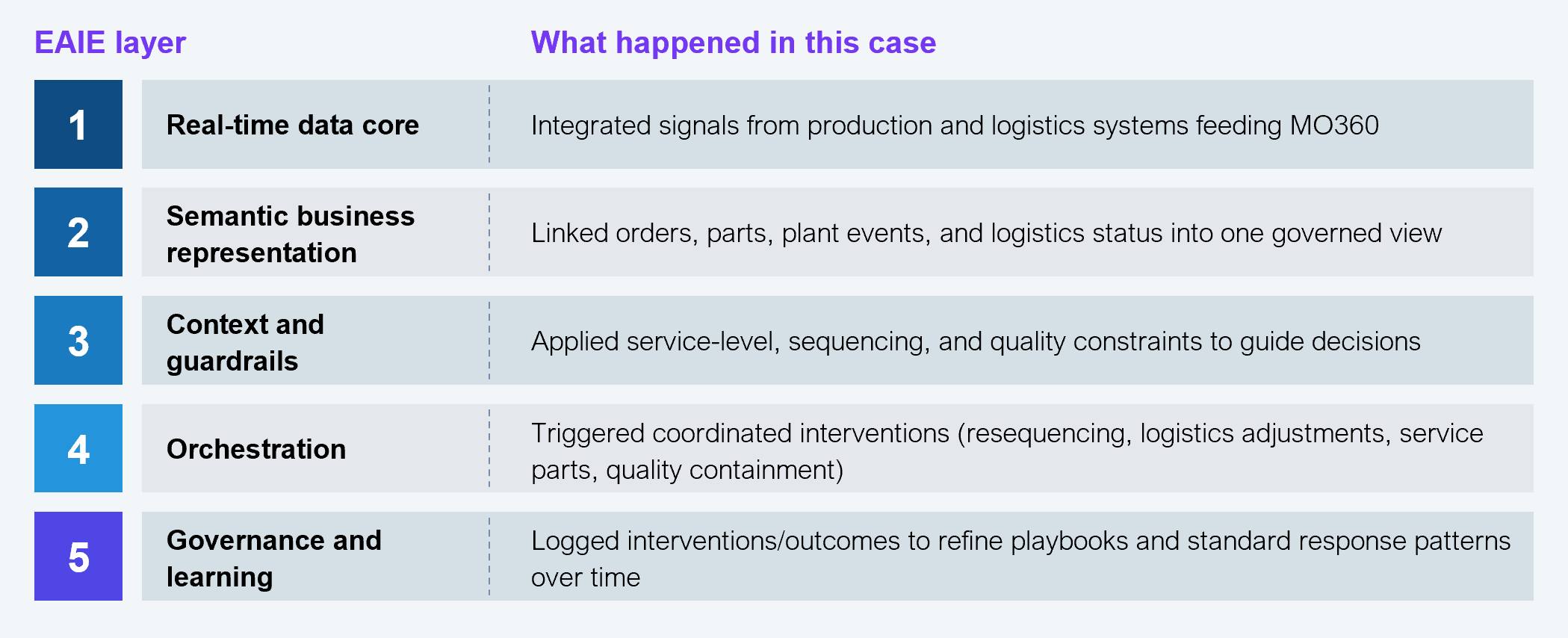 | | EAIE layer | What happened in this case |
|---|---|---|
| 1 | Real-time data core | Integrated signals from production and logistics systems feeding MO360 |
| 2 | Semantic business representation | Linked orders, parts, plant events, and logistics status into one governed view |
| 3 | Context and guardrails | Applied service-level, sequencing, and quality constraints to guide decisions |
| 4 | Orchestration | Triggered coordinated interventions (resequencing, logistics adjustments, service parts, quality containment) |
| 5 | Governance and learning | Logged interventions/outcomes to refine playbooks and standard response patterns over time |